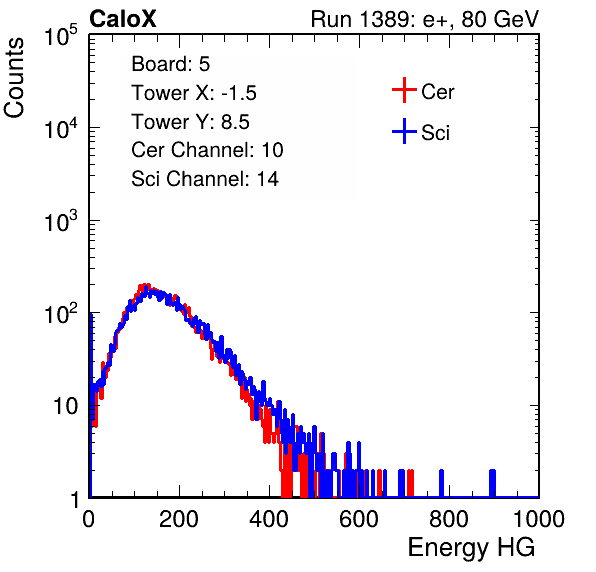 CaloX

Run 1389: e+, 80 GeV

Counts

$10^5$
$10^4$
$10^3$
$10^2$
10
1

Board: 5
Tower X: -1.5
Tower Y: 8.5
Cer Channel: 10
Sci Channel: 14

Cer
Sci

0 200 400 600 800 1000

Energy HG